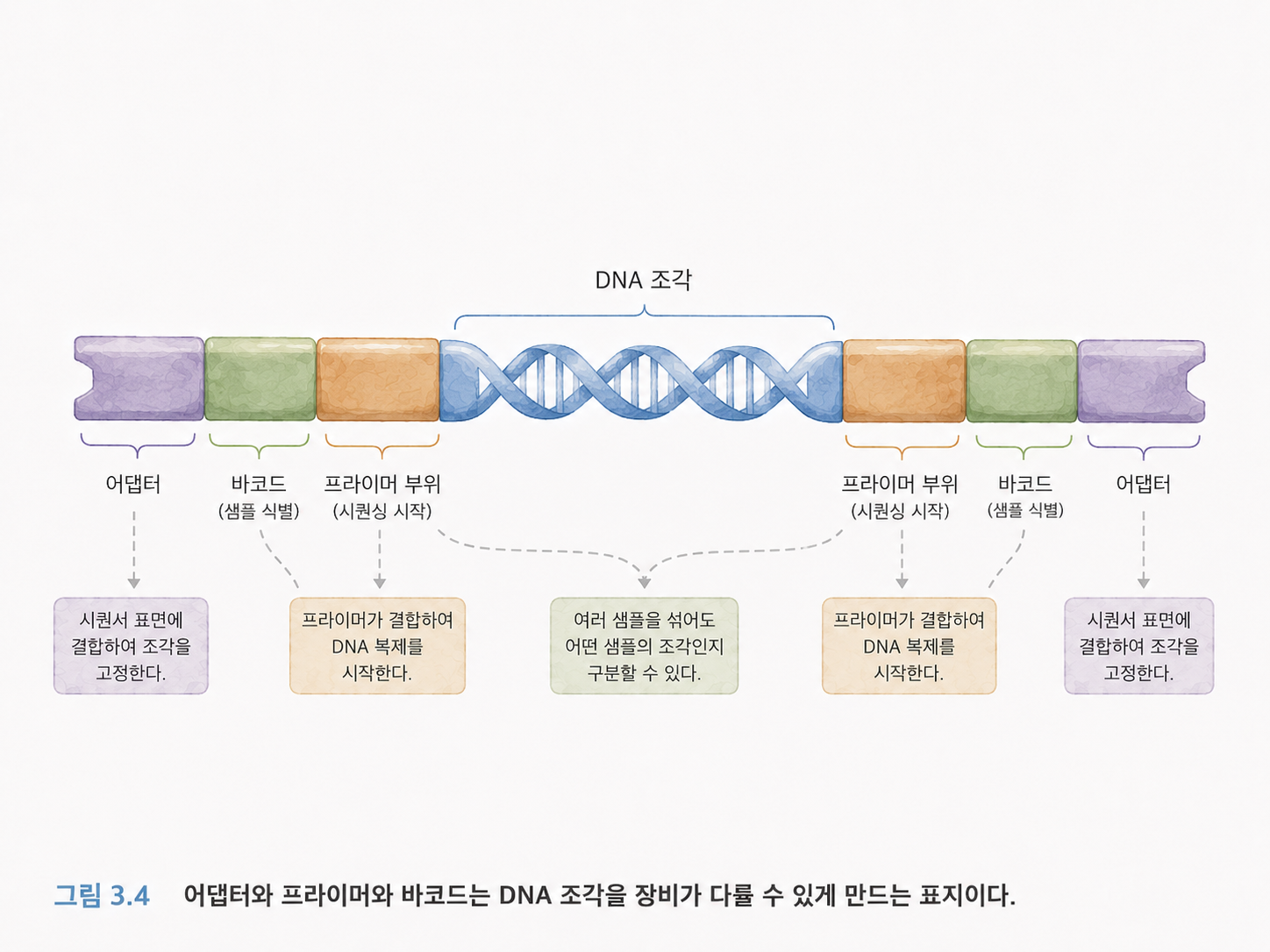 DNA 조각

어댑터

바코드
(샘플 식별)

프라이머 부위
(시퀀싱 시작)

프라이머 부위
(시퀀싱 시작)

바코드
(샘플 식별)

어댑터

시퀀서 표면에 결합하여 조각을 고정한다.

프라이머가 결합하여 DNA 복제를 시작한다.

여러 샘플을 섞어도 어떤 샘플의 조각인지 구분할 수 있다.

프라이머가 결합하여 DNA 복제를 시작한다.

시퀀서 표면에 결합하여 조각을 고정한다.

그림 3.4 어댑터와 프라이머와 바코드는 DNA 조각을 장비가 다룰 수 있게 만드는 표지이다.